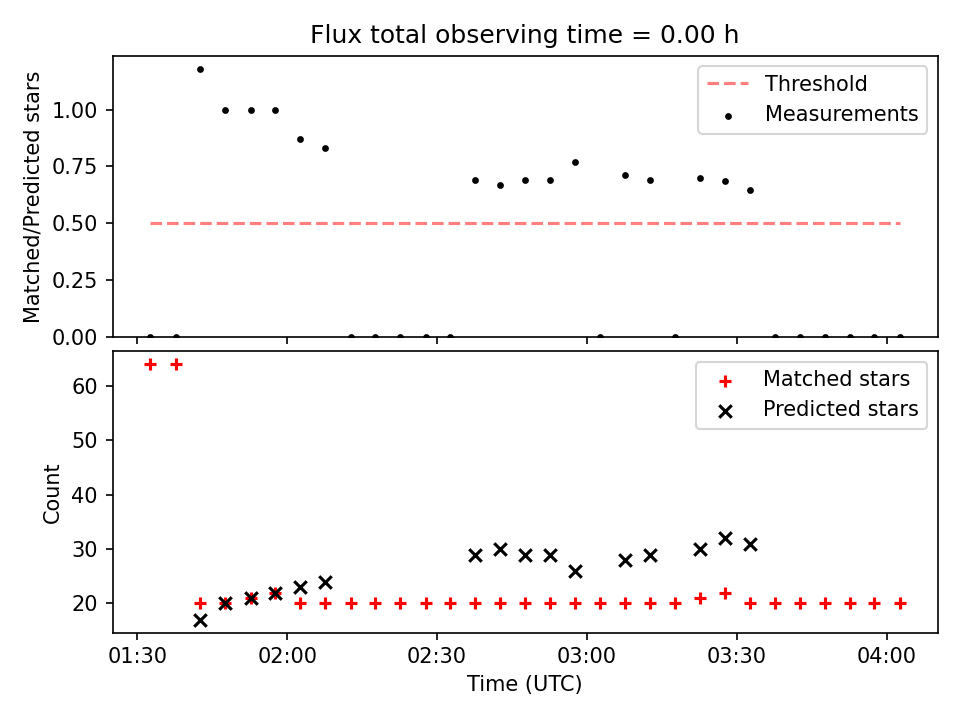 Flux total observing time = 0.00 h

Matched/Predicted stars

1.00
0.75
0.50
0.25
0.00

Threshold
Measurements

Count

60
50
40
30
20

Matched stars
Predicted stars

01:30
02:00
02:30
03:00
03:30
04:00

Time (UTC)